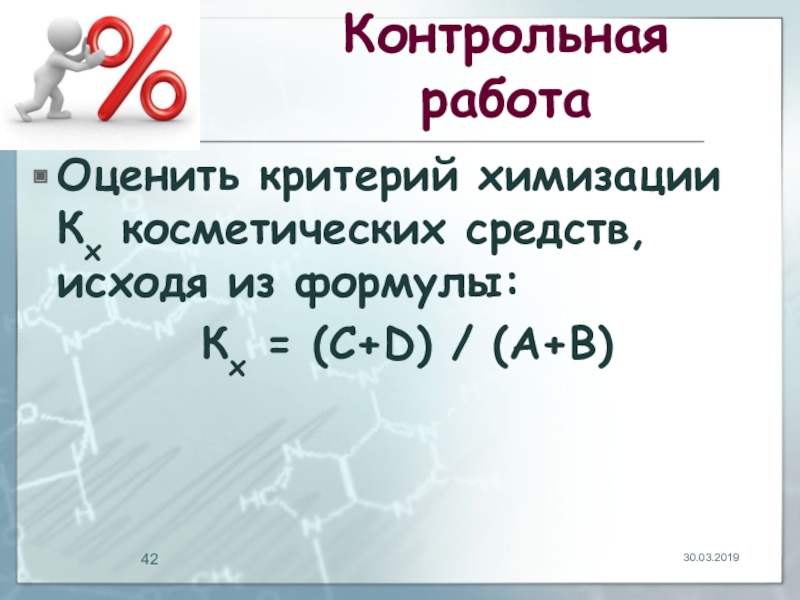 %

Контрольная работа

Оценить критерий химизации $К_х$ косметических средств, исходя из формулы:

$К_х = (C+D) / (A+B)$

42

30.03.2019